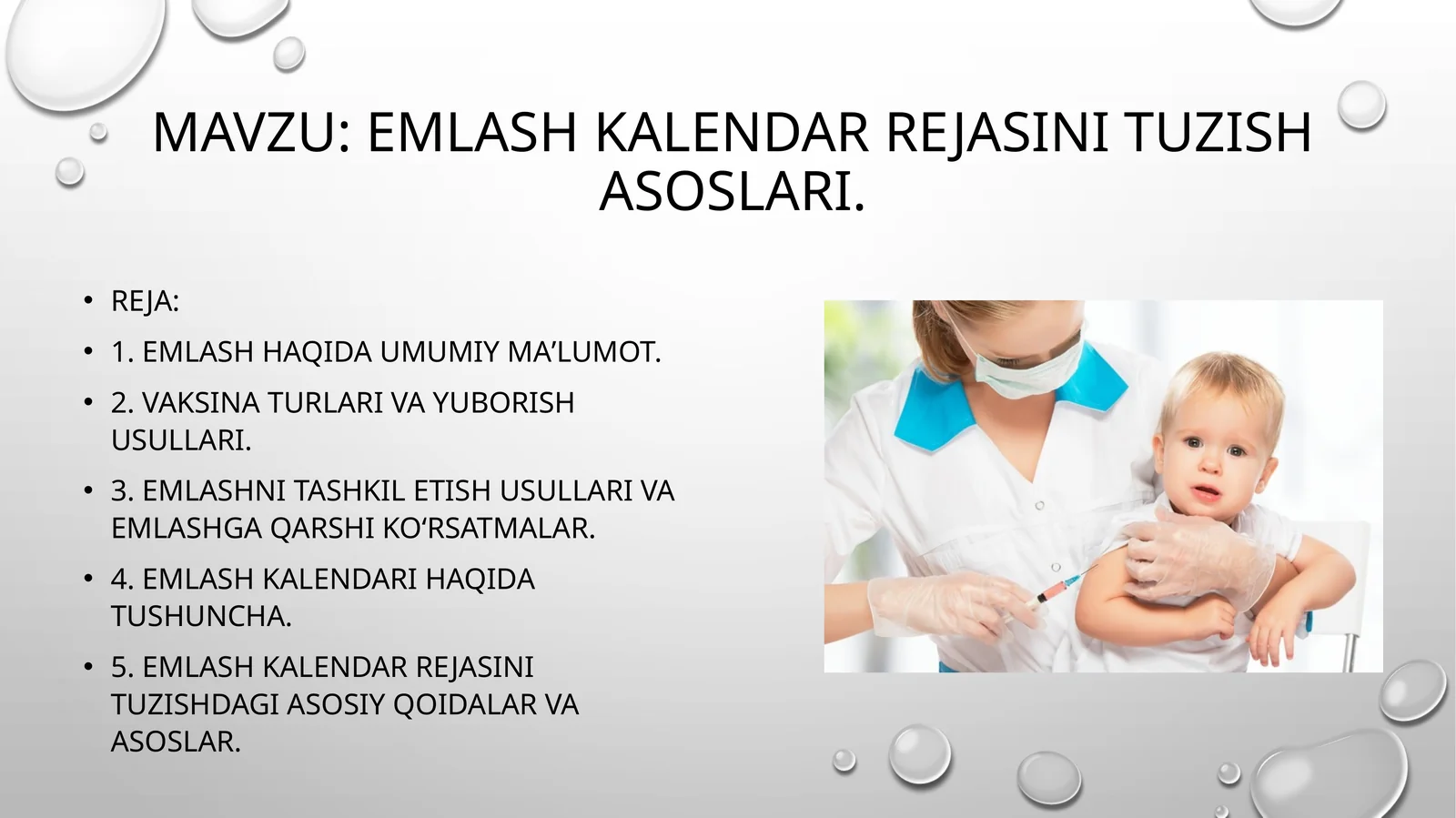 MAVZU: EMLASH KALENDAR REJASINI TUZISH ASOSLARI.

• REJA:
• 1. EMLASH HAQIDA UMUMIY MA’LUMOT.
• 2. VAKSINA TURLARI VA YUBORISH USULLARI.
• 3. EMLASHNI TASHKIL ETISH USULLARI VA EMLASHGA QARSHI KO‘RSATMALAR.
• 4. EMLASH KALENDARI HAQIDA TUSHUNCHA.
• 5. EMLASH KALENDAR REJASINI TUZISHDAGI ASOSIY QOIDALAR VA ASOSLAR.